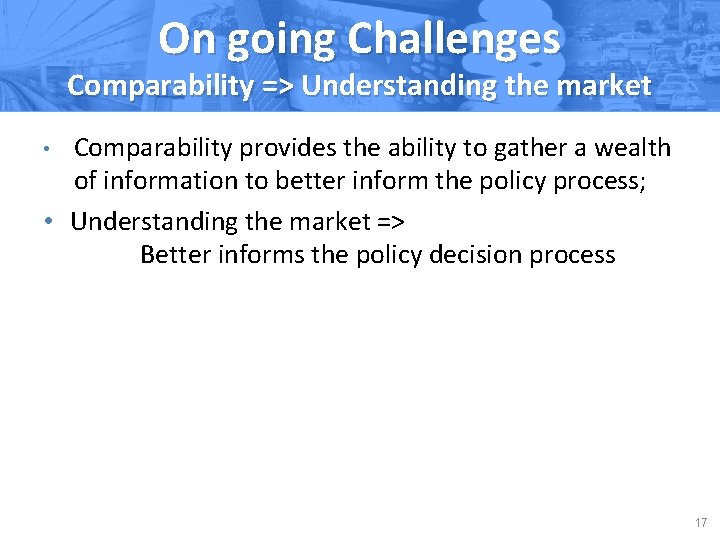 On going Challenges
Comparability => Understanding the market

• Comparability provides the ability to gather a wealth of information to better inform the policy process;

• Understanding the market =>
Better informs the policy decision process

17